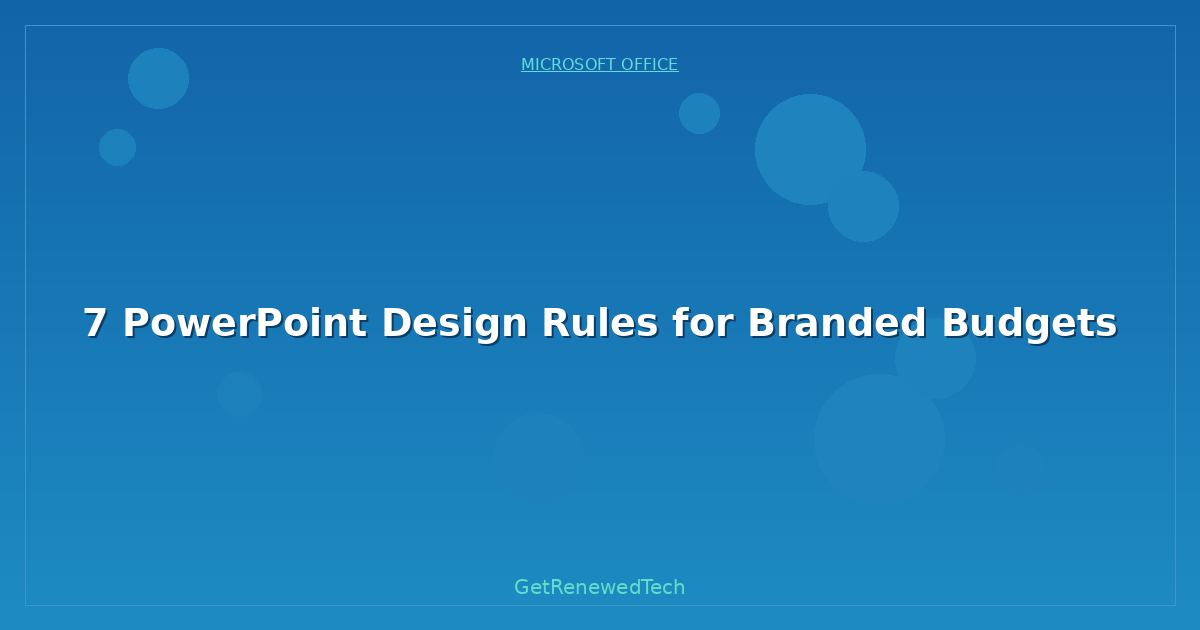 MICROSOFT OFFICE

7 PowerPoint Design Rules for Branded Budgets

GetRenewedTech